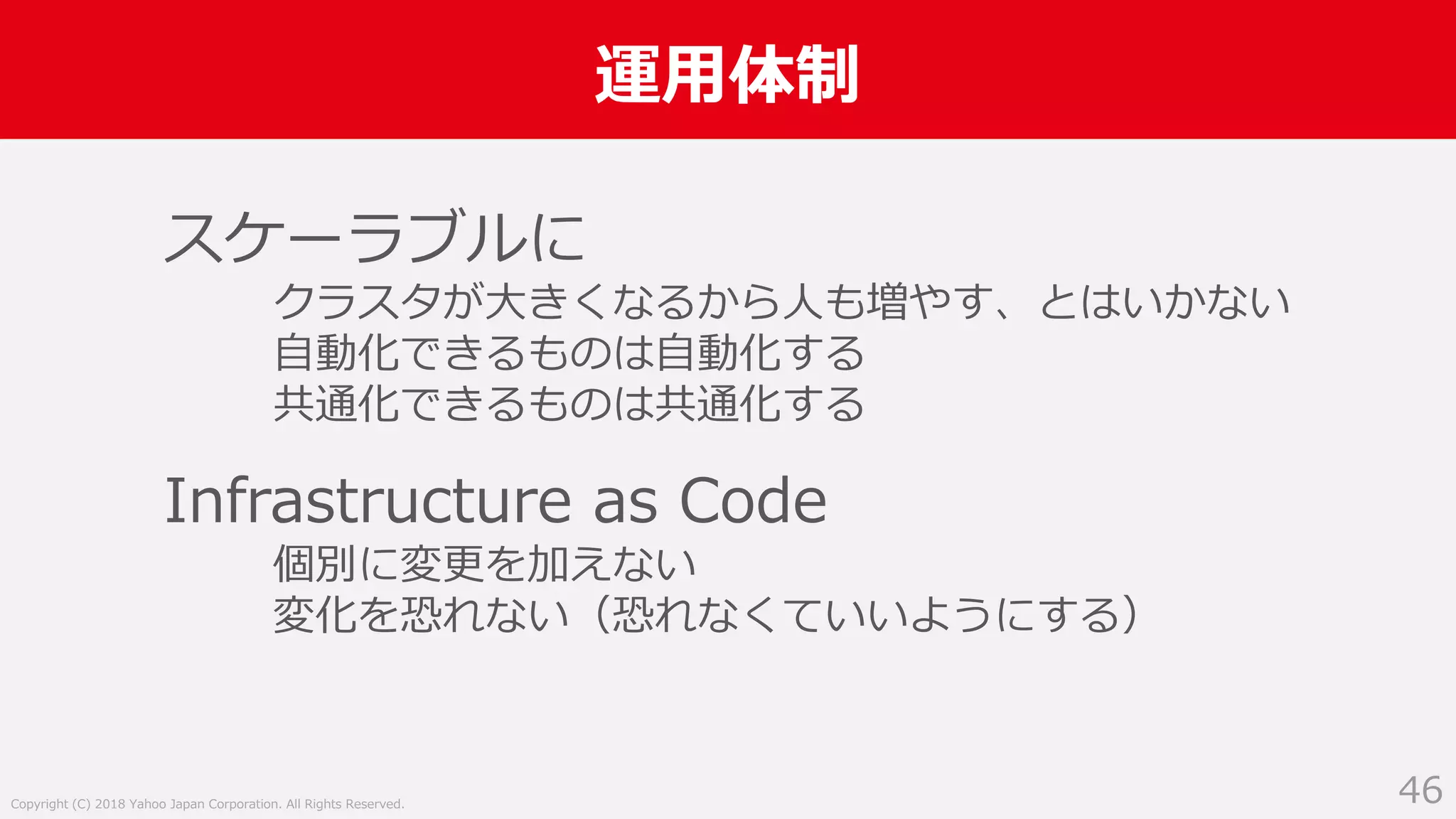 運用体制

スケーラブルに

クラスタが大きくなるから人も増やす、とはいかない
自動化できるものは自動化する
共通化できるものは共通化する

Infrastructure as Code

個別に変更を加えない
変化を恐れない（恐れなくていいようにする）

Copyright (C) 2018 Yahoo Japan Corporation. All Rights Reserved.

46